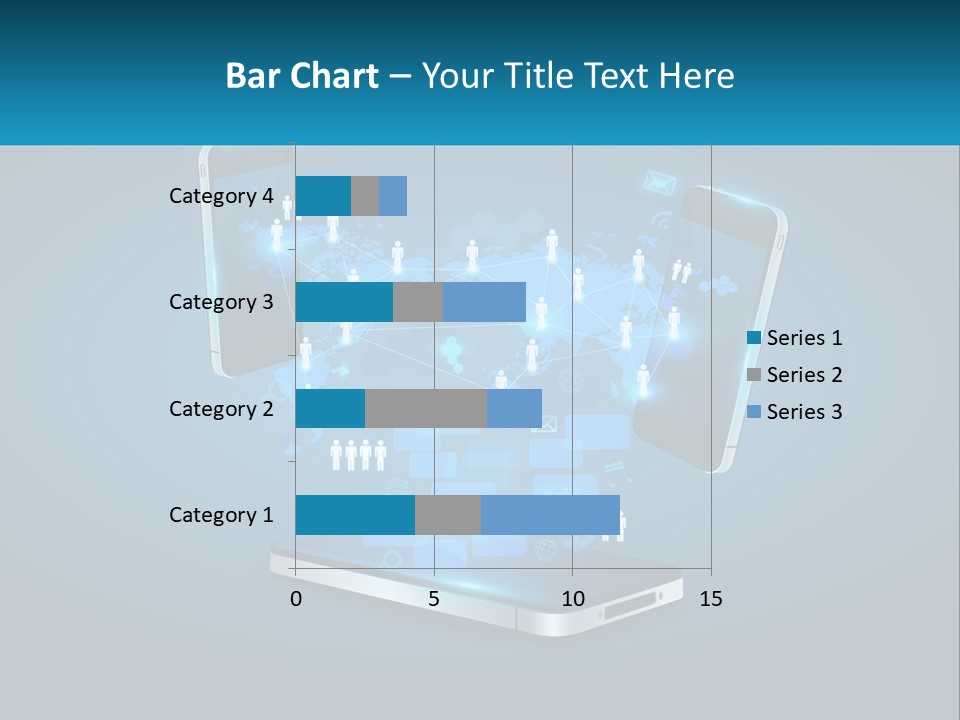 Bar Chart – Your Title Text Here

Category 4
Category 3
Category 2
Category 1

0
5
10
15

Series 1
Series 2
Series 3